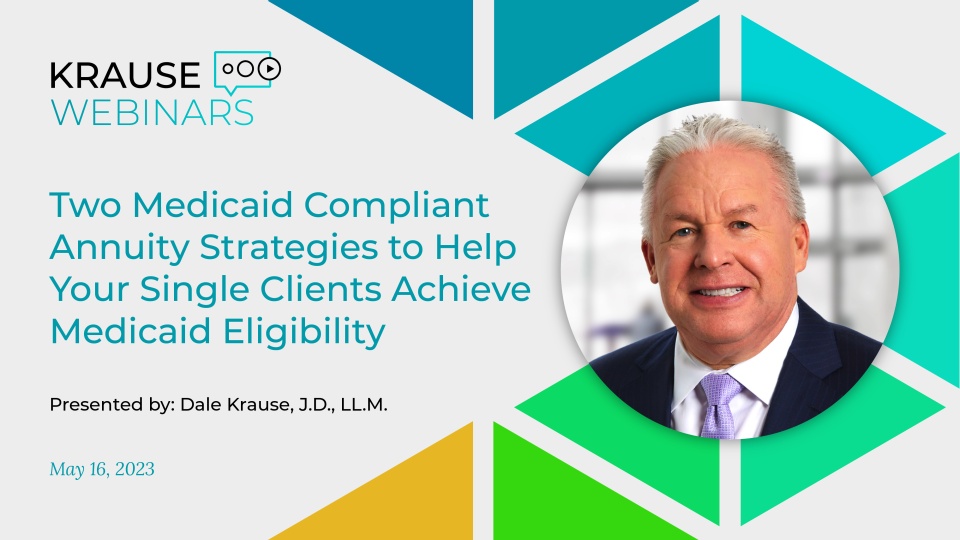 KRAUSE
WEBINARS

Two Medicaid Compliant Annuity Strategies to Help Your Single Clients Achieve Medicaid Eligibility

Presented by: Dale Krause, J.D., LL.M.

May 16, 2023